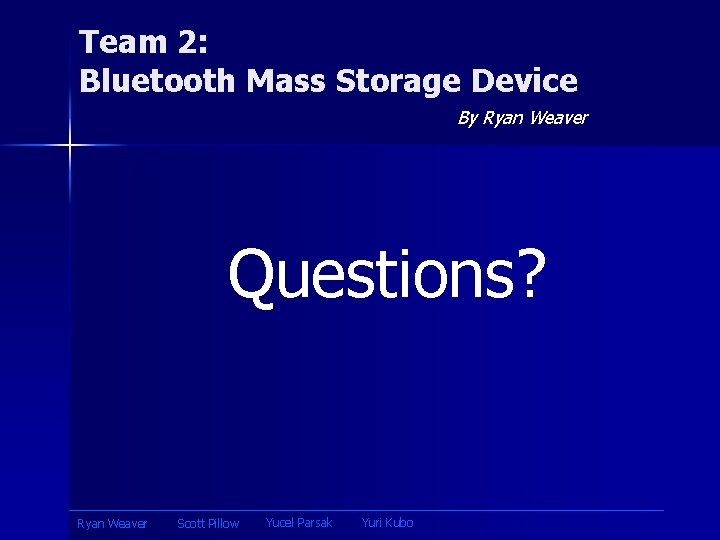 Team 2:
Bluetooth Mass Storage Device

By Ryan Weaver

Questions?

Ryan Weaver Scott Pillow Yucel Parsak Yuri Kubo